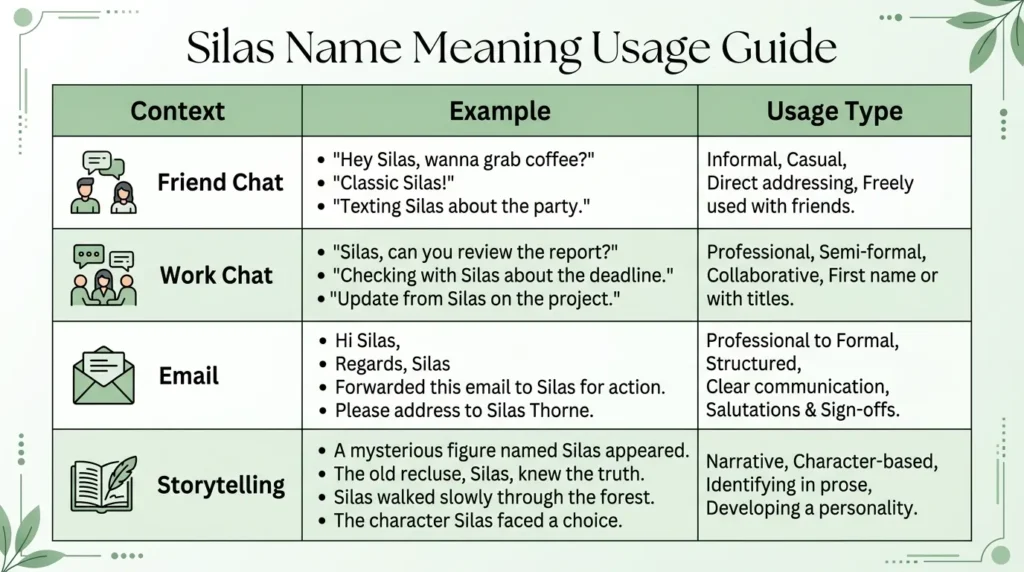 Silas Name Meaning Usage Guide

| Context | Example | Usage Type |
|---|---|---|
| Friend Chat | • "Hey Silas, wanna grab coffee?" • "Classic Silas!" • "Texting Silas about the party." | Informal, Casual, Direct addressing, Freely used with friends. |
| Work Chat | • "Silas, can you review the report?" • "Checking with Silas about the deadline." • "Update from Silas on the project." | Professional, Semi-formal, Collaborative, First name or with titles. |
| Email | • Hi Silas, • Regards, Silas • Forwarded this email to Silas for action. • Please address to Silas Thorne. | Professional to Formal, Structured, Clear communication, Salutations & Sign-offs. |
| Storytelling | • A mysterious figure named Silas appeared. • The old recluse, Silas, knew the truth. • Silas walked slowly through the forest. • The character Silas faced a choice. | Narrative, Character-based, Identifying in prose, Developing a personality. |